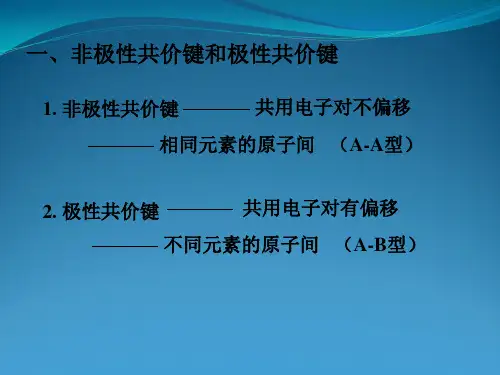 一、非极性共价键和极性共价键

1. 非极性共价键 ———— 共用电子对不偏移

———— 相同元素的原子间 （A-A型）

2. 极性共价键 ———— 共用电子对有偏移

———— 不同元素的原子间 （A-B型）